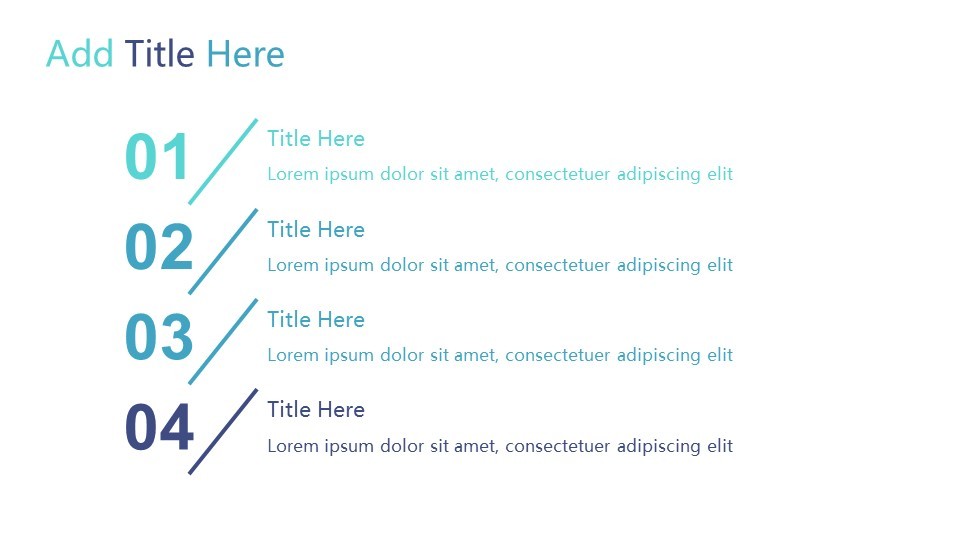 Add Title Here

01
Title Here
Lorem ipsum dolor sit amet, consectetuer adipiscing elit

02
Title Here
Lorem ipsum dolor sit amet, consectetuer adipiscing elit

03
Title Here
Lorem ipsum dolor sit amet, consectetuer adipiscing elit

04
Title Here
Lorem ipsum dolor sit amet, consectetuer adipiscing elit